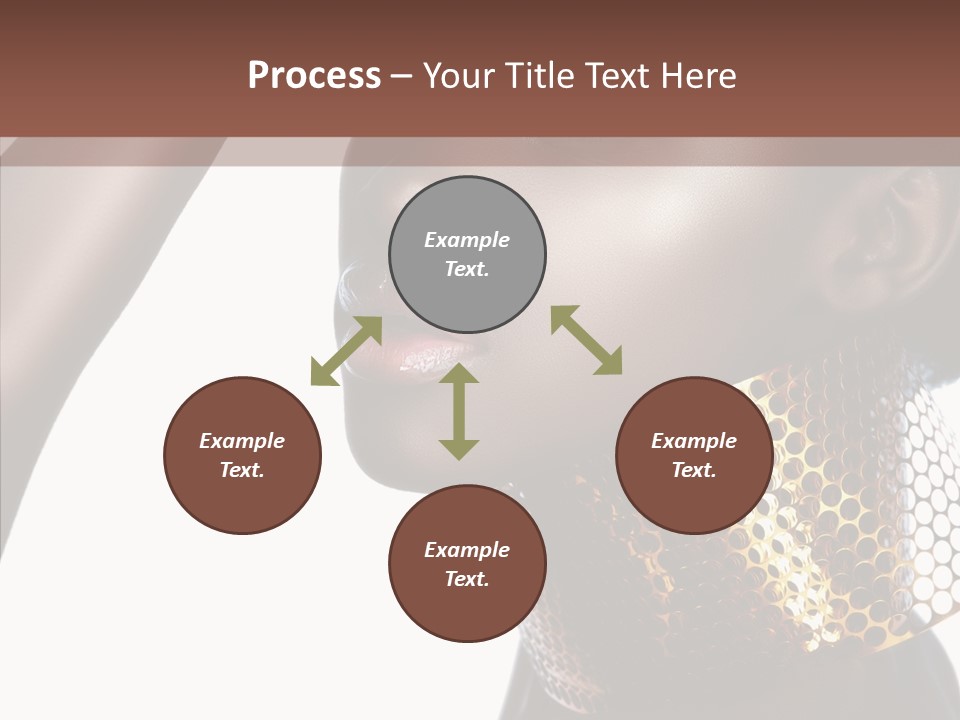 Process – Your Title Text Here

Example Text.

Example Text.

Example Text.

Example Text.